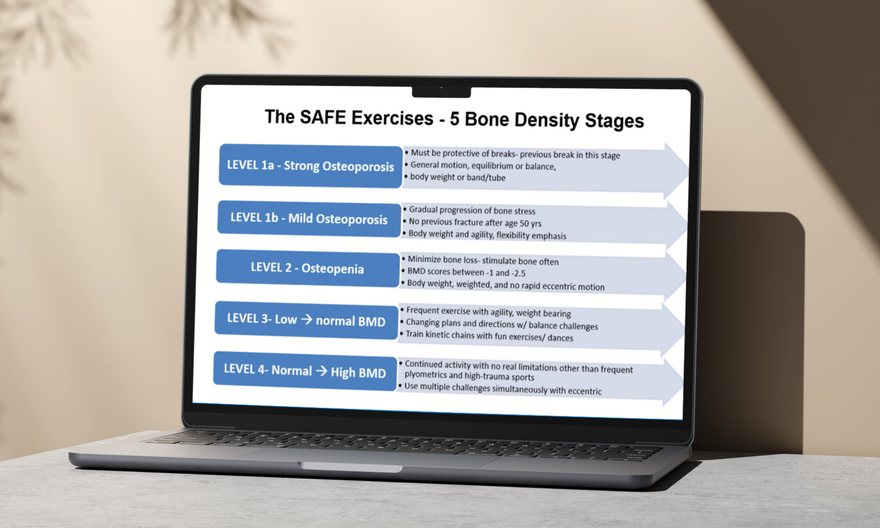 The SAFE Exercises - 5 Bone Density Stages

LEVEL 1a - Strong Osteoporosis

• Must be protective of breaks- previous break in this stage
• General motion, equilibrium or balance,
• body weight or band/tube

LEVEL 1b - Mild Osteoporosis

• Gradual progression of bone stress
• No previous fracture after age 50 yrs
• Body weight and agility, flexibility emphasis

LEVEL 2 - Osteopenia

• Minimize bone loss- stimulate bone often
• BMD scores between -1 and -2.5
• Body weight, weighted, and no rapid eccentric motion

LEVEL 3- Low → normal BMD

• Frequent exercise with agility, weight bearing
• Changing plans and directions w/ balance challenges
• Train kinetic chains with fun exercises/ dances

LEVEL 4- Normal → High BMD

• Continued activity with no real limitations other than frequent plyometrics and high-trauma sports
• Use multiple challenges simultaneously with eccentric